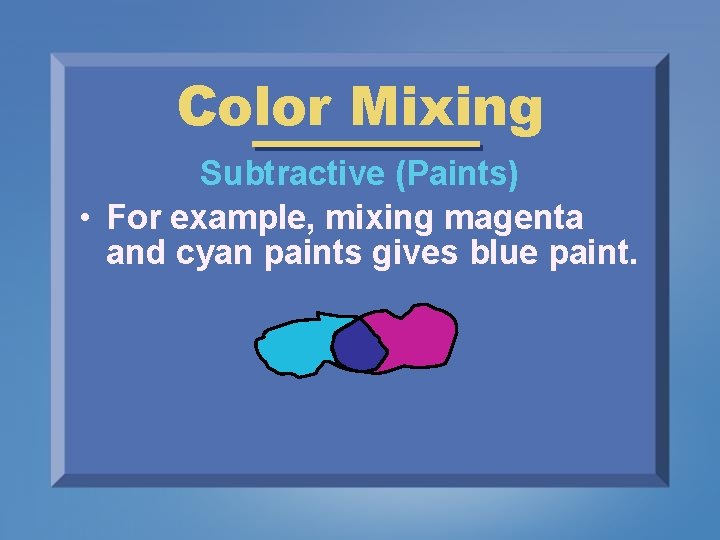 Color Mixing

Subtractive (Paints)

• For example, mixing magenta and cyan paints gives blue paint.